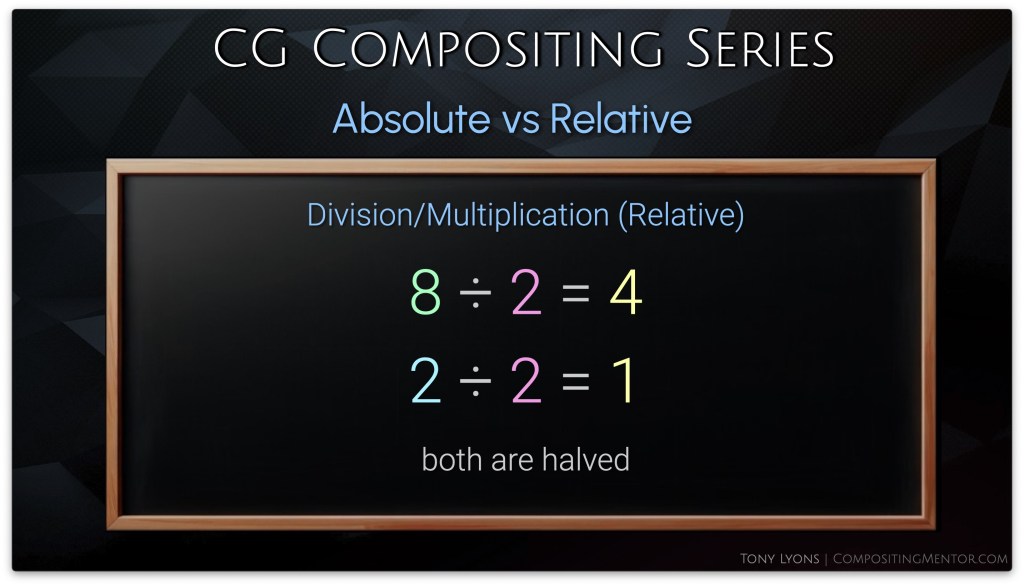 CG Compositing Series

Absolute vs Relative

Division/Multiplication (Relative)

$8 \div 2 = 4$

$2 \div 2 = 1$

both are halved

Tony Lyons | CompositingMentor.com